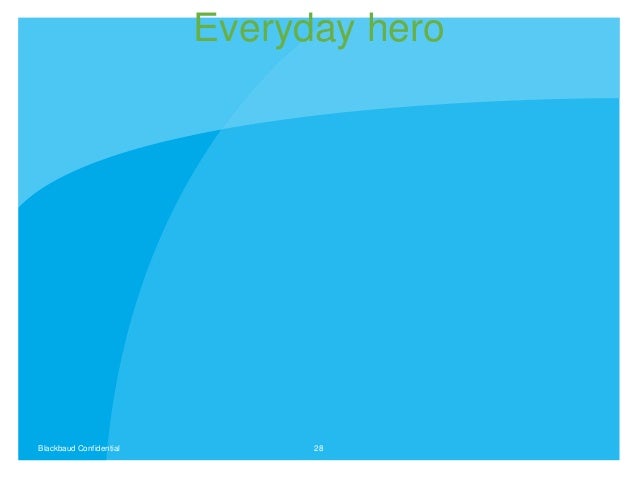 Everyday hero

Blackbaud Confidential

28